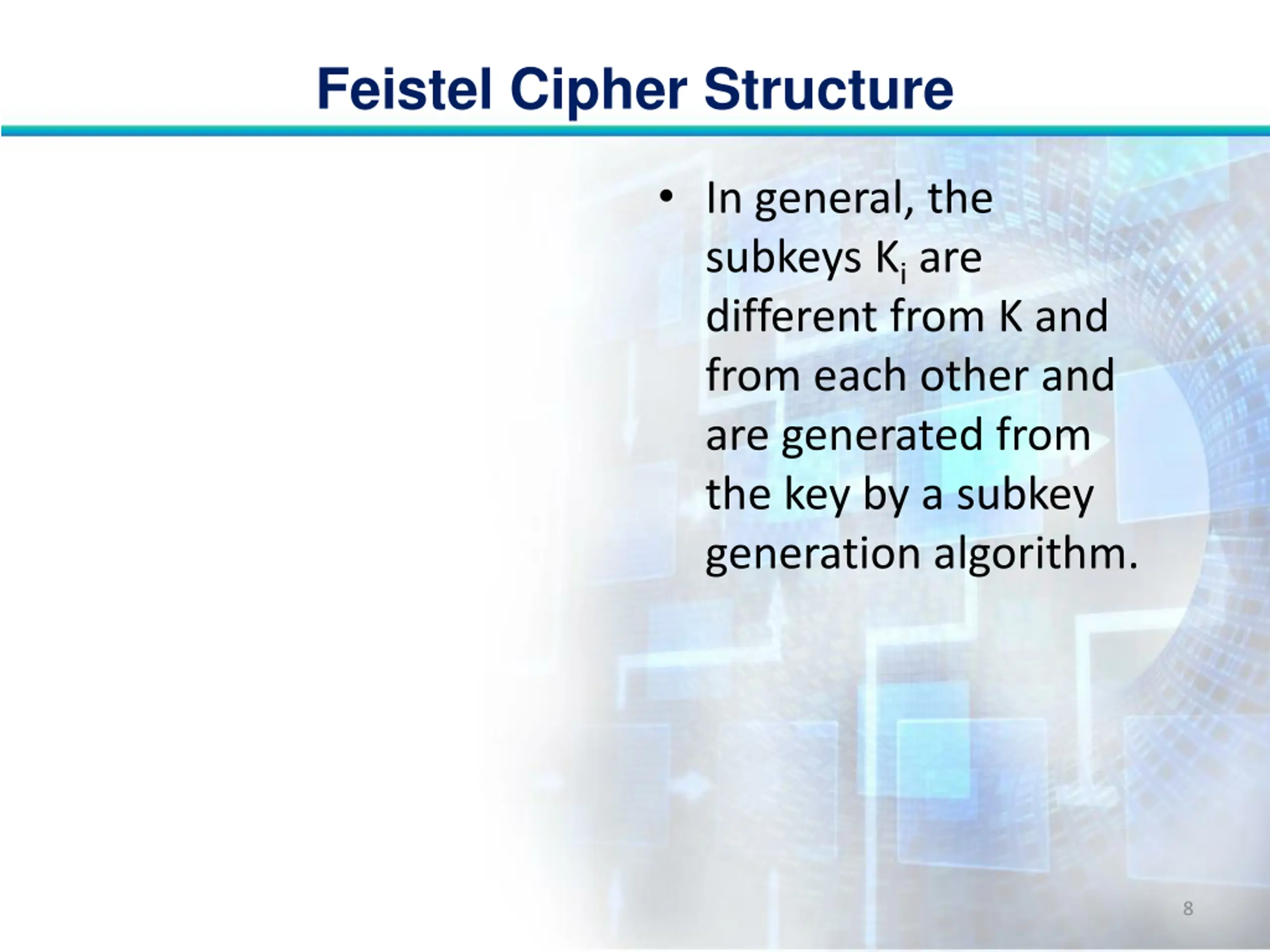 Feistel Cipher Structure

• In general, the subkeys $K_i$ are different from K and from each other and are generated from the key by a subkey generation algorithm.

8